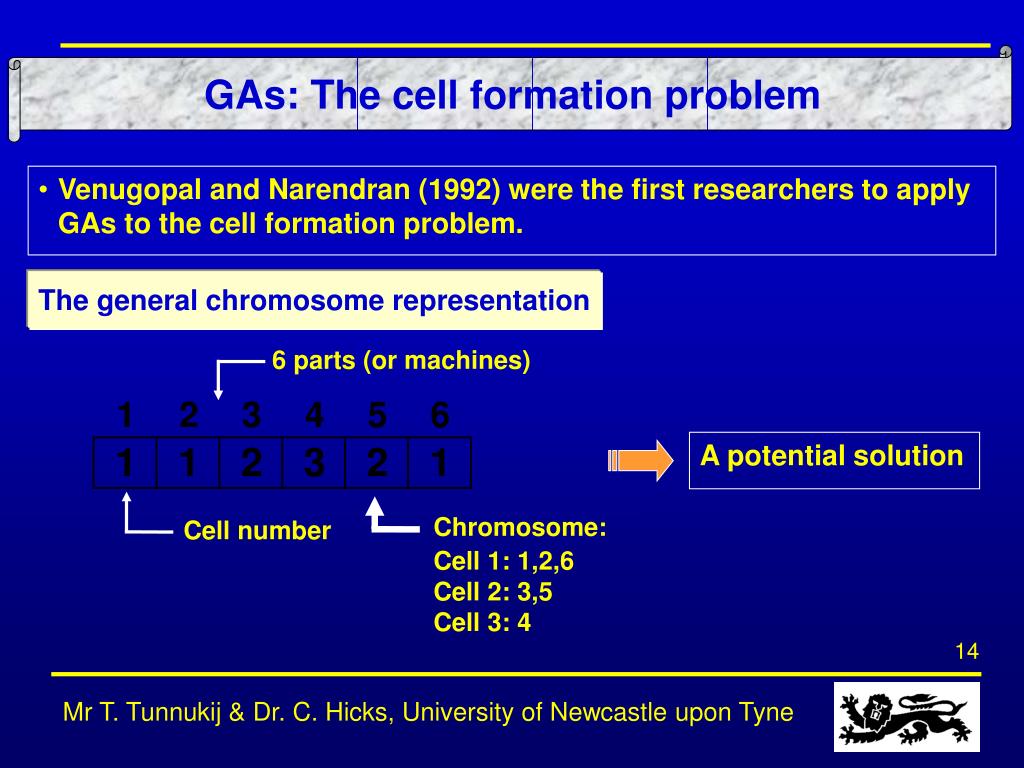 GAs: The cell formation problem

• Venugopal and Narendran (1992) were the first researchers to apply GAs to the cell formation problem.

The general chromosome representation

6 parts (or machines)

| 1 | 2 | 3 | 4 | 5 | 6 |
|---|---|---|---|---|---|
| 1 | 1 | 2 | 3 | 2 | 1 |

A potential solution

Cell number

Chromosome:
Cell 1: 1,2,6
Cell 2: 3,5
Cell 3: 4

14

Mr T. Tunnukij & Dr. C. Hicks, University of Newcastle upon Tyne